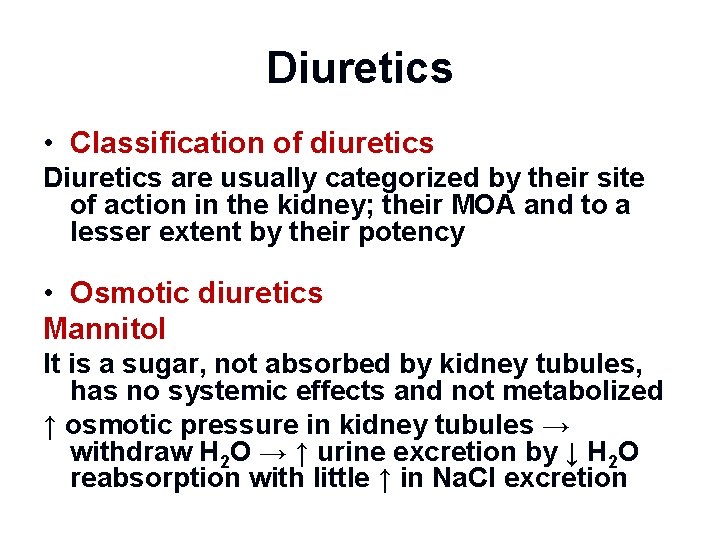 Diuretics

• Classification of diuretics

Diuretics are usually categorized by their site of action in the kidney; their MOA and to a lesser extent by their potency

• Osmotic diuretics

Mannitol

It is a sugar, not absorbed by kidney tubules, has no systemic effects and not metabolized

↑ osmotic pressure in kidney tubules → withdraw $H_2O$ → ↑ urine excretion by ↓ $H_2O$ reabsorption with little ↑ in NaCl excretion